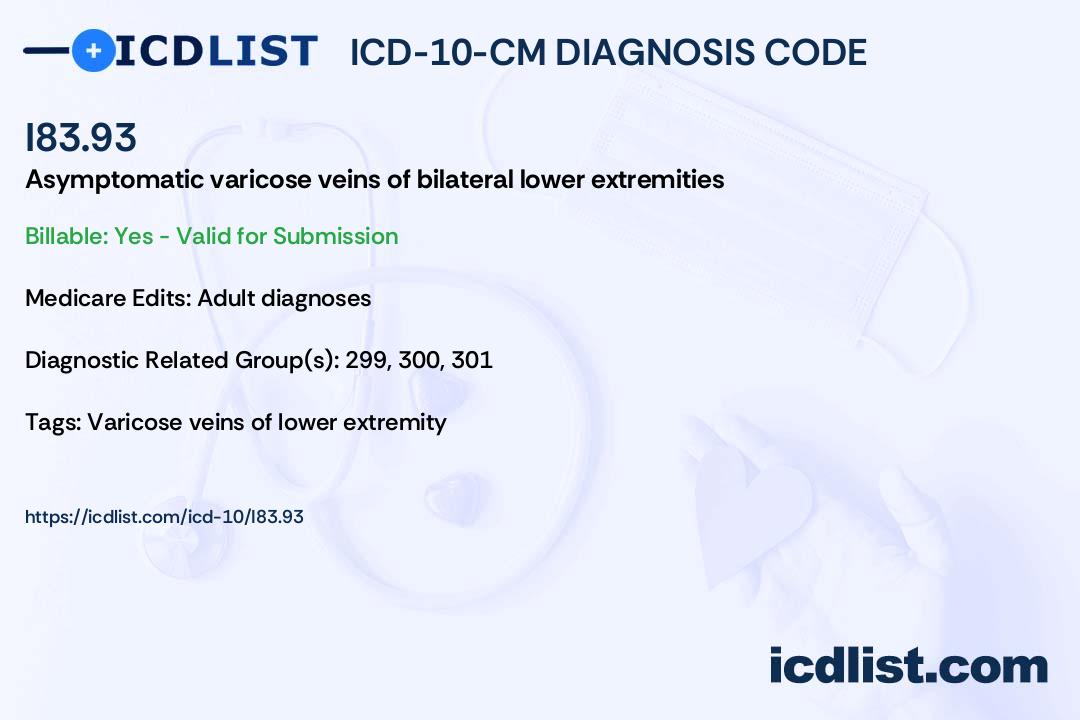 ICDLIST ICD-10-CM DIAGNOSIS CODE

I83.93

Asymptomatic varicose veins of bilateral lower extremities

Billable: Yes - Valid for Submission

Medicare Edits: Adult diagnoses

Diagnostic Related Group(s): 299, 300, 301

Tags: Varicose veins of lower extremity

https://icdlist.com/icd-10/I83.93

icdlist.com